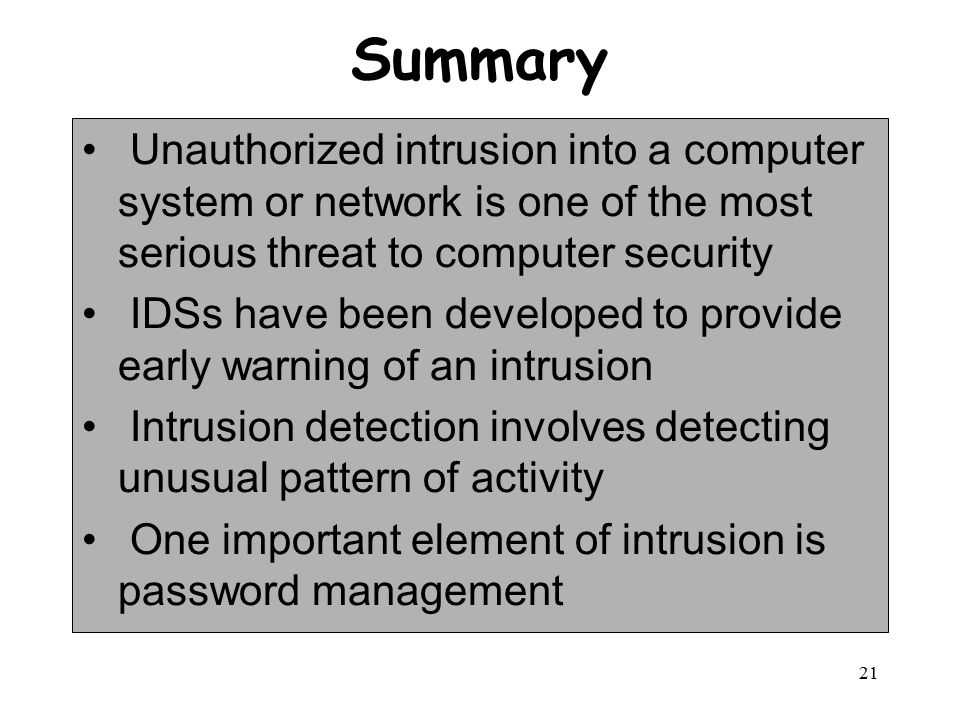 Summary

• Unauthorized intrusion into a computer system or network is one of the most serious threat to computer security
• IDSs have been developed to provide early warning of an intrusion
• Intrusion detection involves detecting unusual pattern of activity
• One important element of intrusion is password management

21